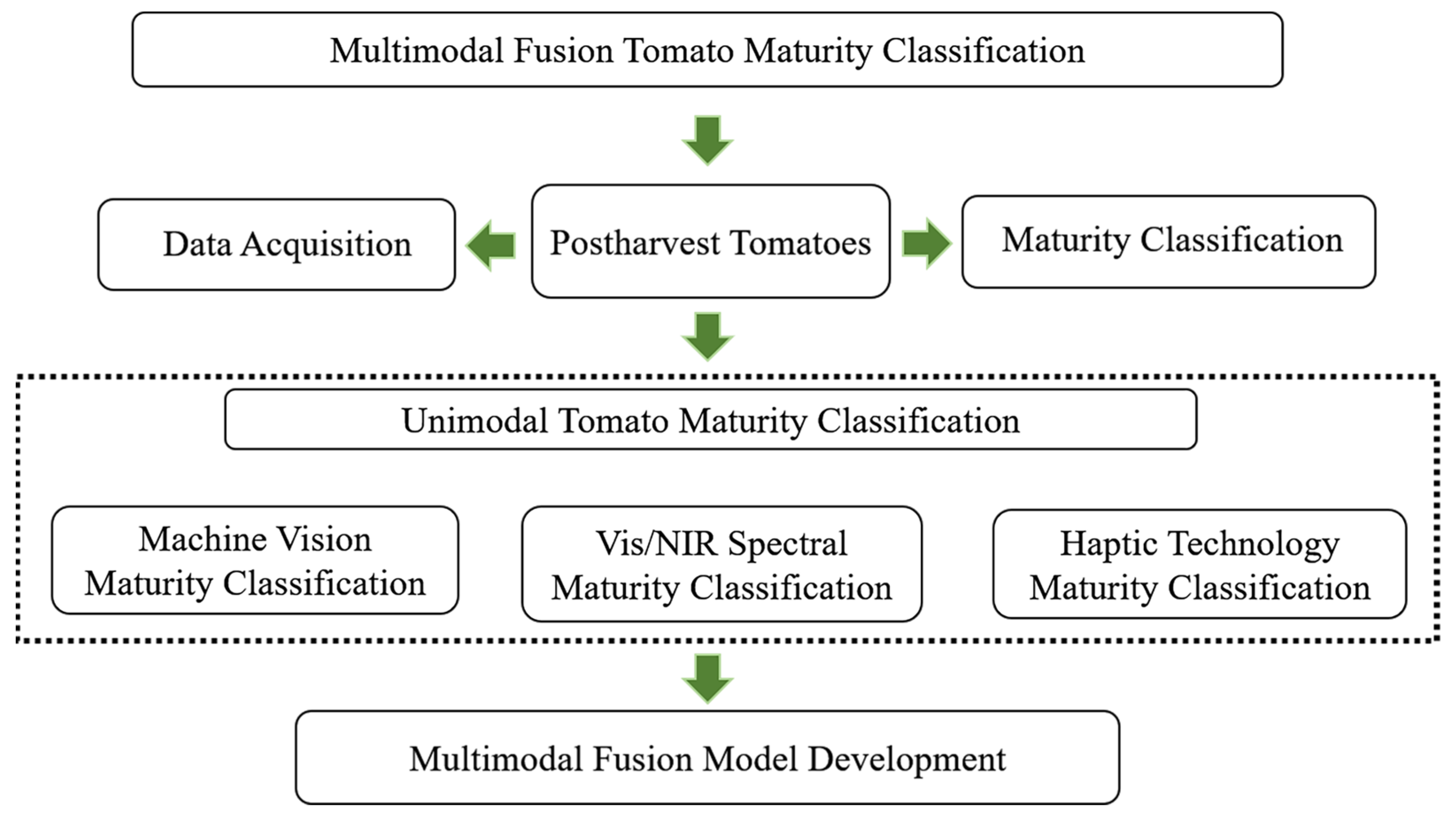 Multimodal Fusion Tomato Maturity Classification

Data Acquisition

Postharvest Tomatoes

Maturity Classification

Unimodal Tomato Maturity Classification

Machine Vision Maturity Classification

Vis/NIR Spectral Maturity Classification

Haptic Technology Maturity Classification

Multimodal Fusion Model Development